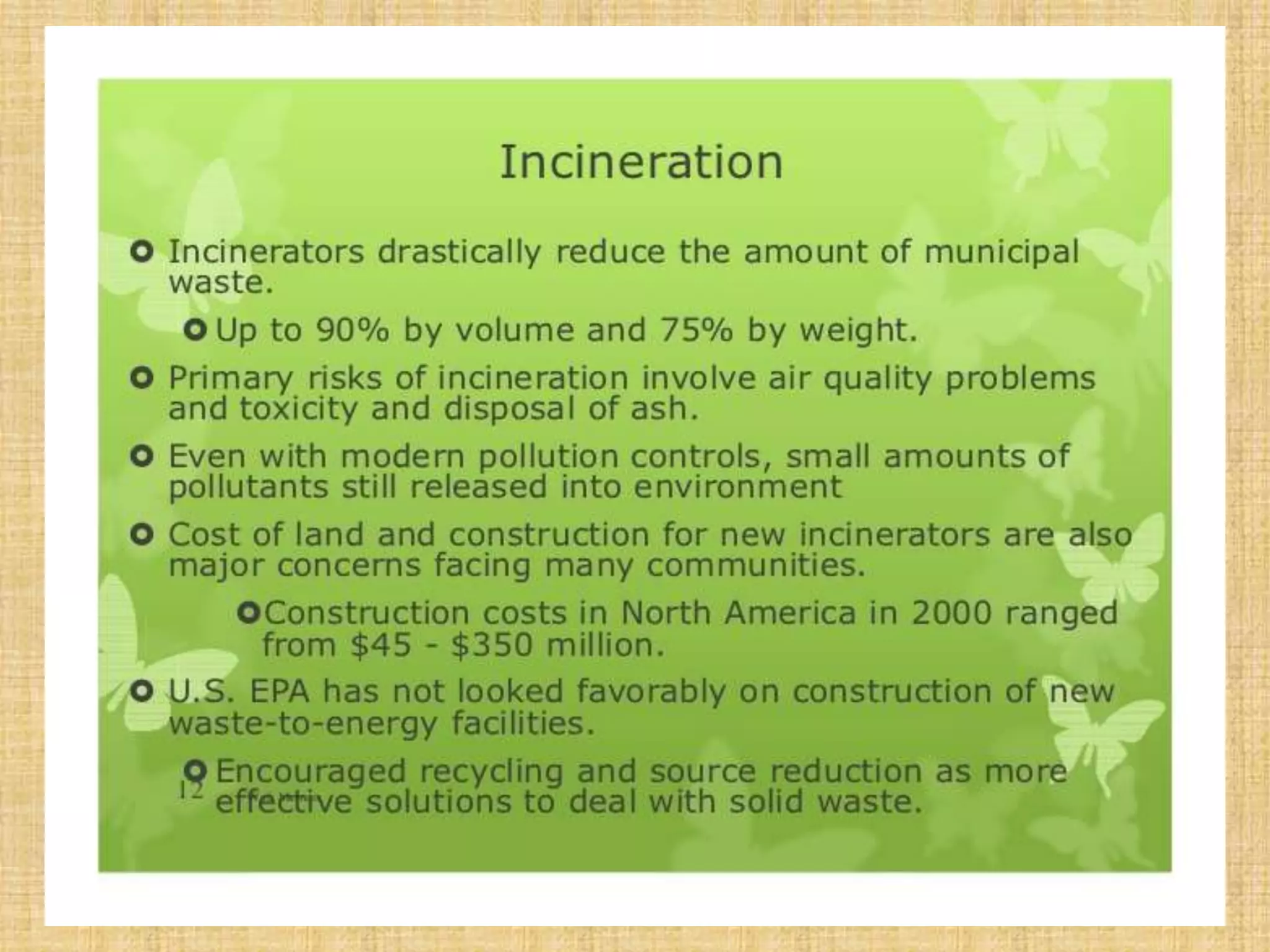 Incineration

Incinerators drastically reduce the amount of municipal waste.

Up to 90% by volume and 75% by weight.

Primary risks of incineration involve air quality problems and toxicity and disposal of ash.

Even with modern pollution controls, small amounts of pollutants still released into environment

Cost of land and construction for new incinerators are also major concerns facing many communities.

Construction costs in North America in 2000 ranged from \$45 - \$350 million.

U.S. EPA has not looked favorably on construction of new waste-to-energy facilities.

Encouraged recycling and source reduction as more effective solutions to deal with solid waste.

12